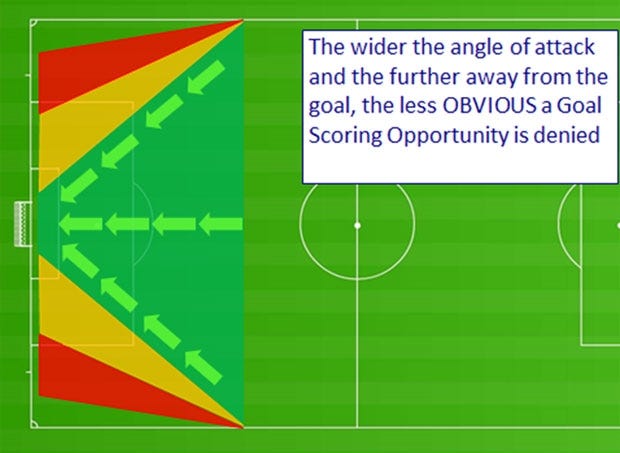 The wider the angle of attack and the further away from the goal, the less OBVIOUS a Goal Scoring Opportunity is denied